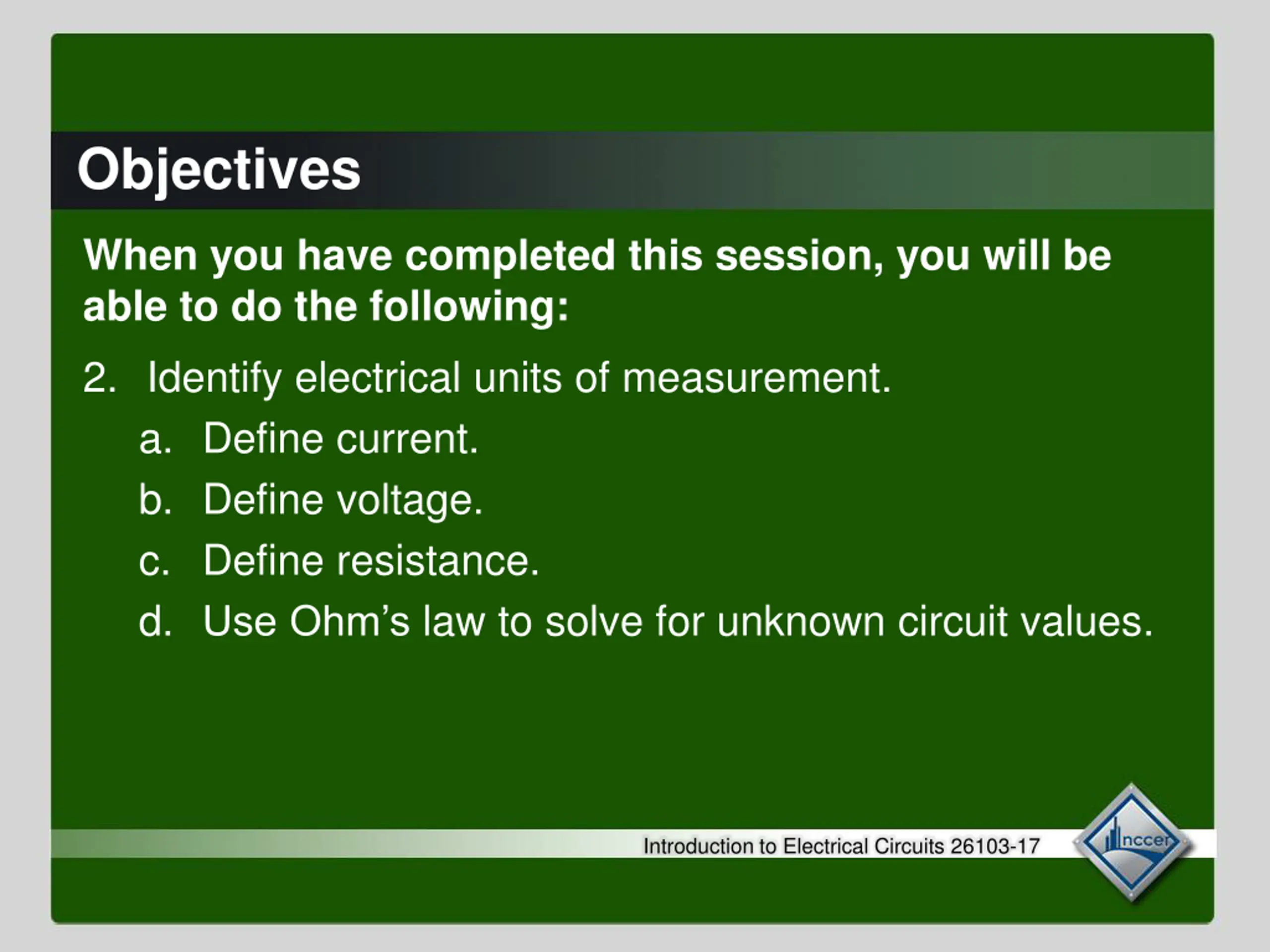 Objectives

When you have completed this session, you will be able to do the following:

2. Identify electrical units of measurement.

a. Define current.

b. Define voltage.

c. Define resistance.

d. Use Ohm’s law to solve for unknown circuit values.

Introduction to Electrical Circuits 26103-17

nccer